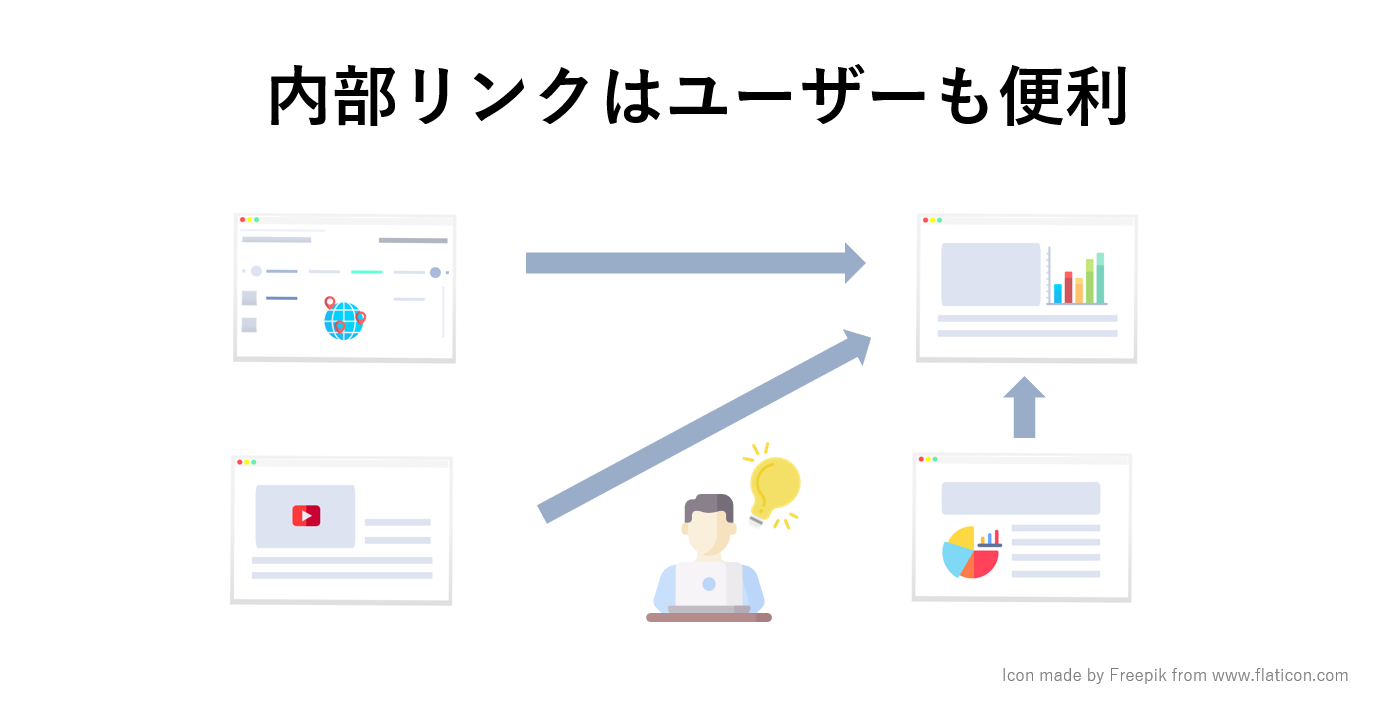 内部リンクはユーザーも便利

Icon made by Freepik from www.flaticon.com